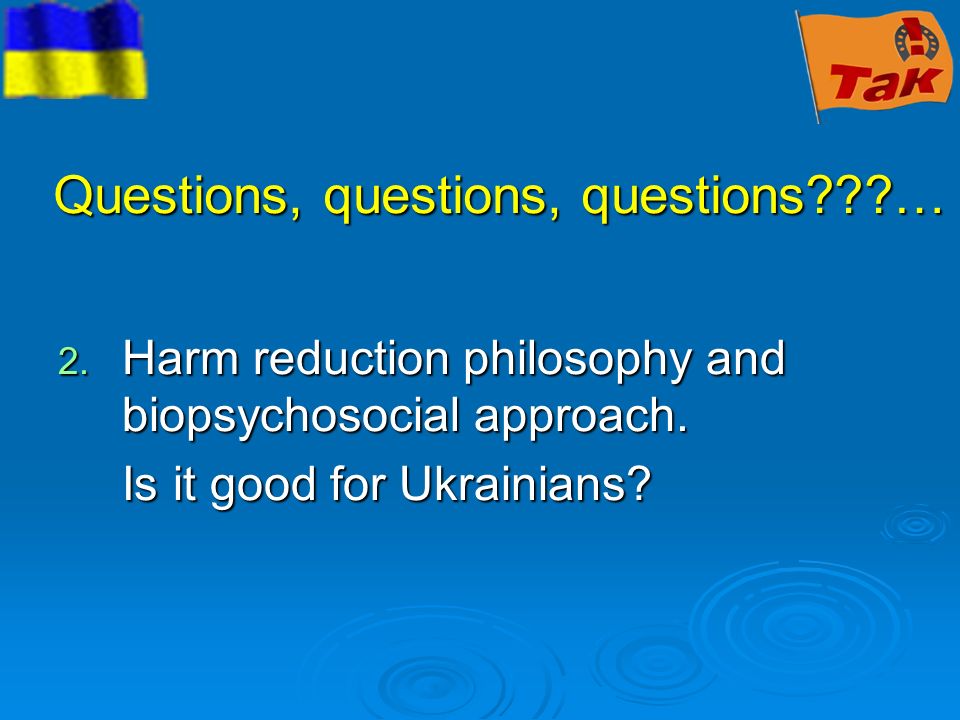 Так

Questions, questions, questions???…

2. Harm reduction philosophy and biopsychosocial approach.

Is it good for Ukrainians?